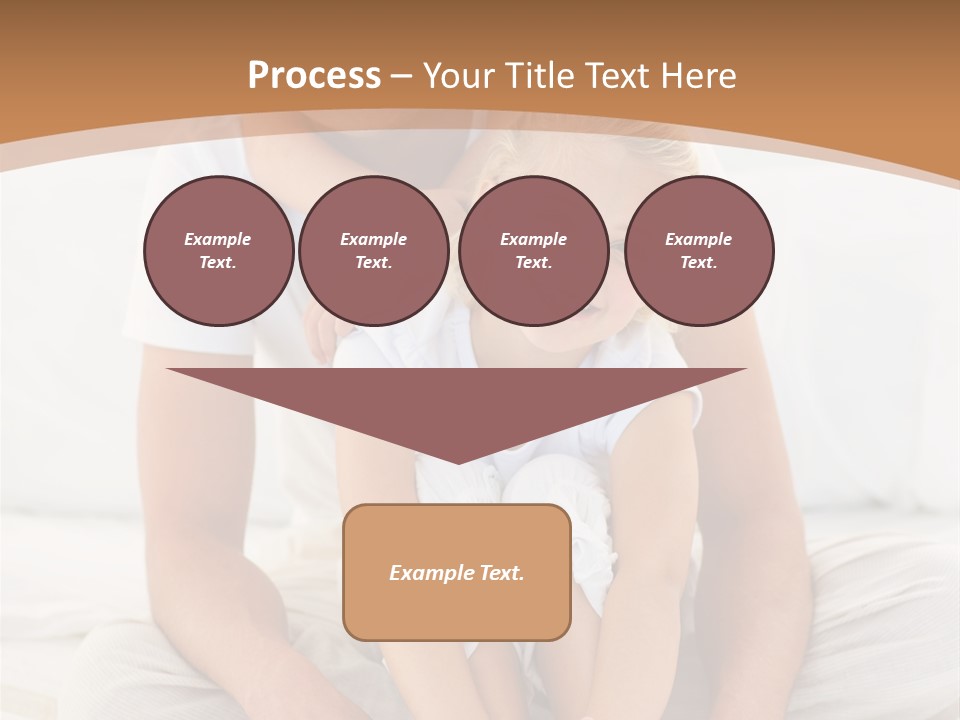 Process – Your Title Text Here

Example Text.

Example Text.

Example Text.

Example Text.

Example Text.